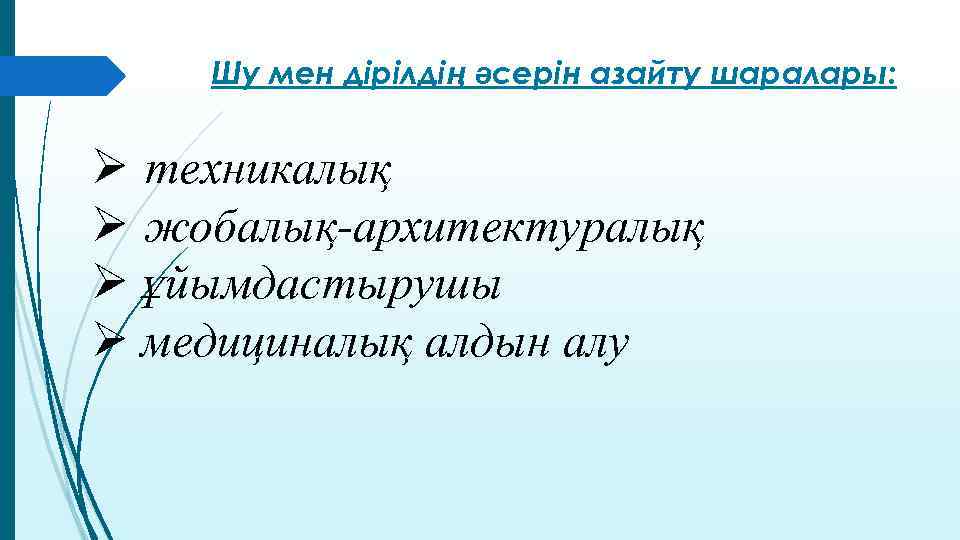 Шу мен дірілдің әсерін азайту шаралары:

➢ техникалық
➢ жобалық-архитектуралық
➢ ұйымдастырушы
➢ медициналық алдын алу